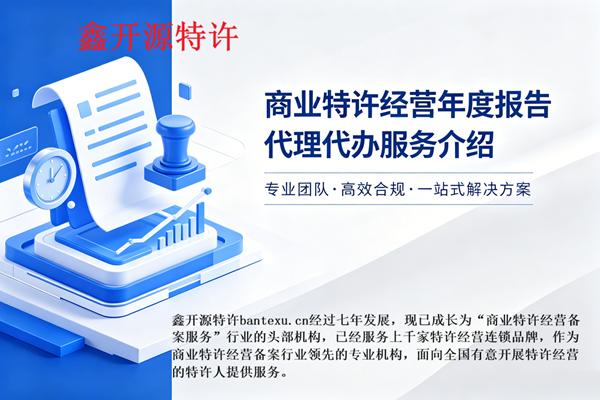 鑫开源特许

商业特许经营年度报告
代理代办服务介绍

专业团队·高效合规·一站式解决方案

鑫开源特许bantexu.cn经过七年发展，现已成长为“商业特许经营备案服务”行业的头部机构，已经服务上千家特许经营连锁品牌，作为商业特许经营备案行业领先的专业机构，面向全国有意开展特许经营的特许人提供服务。